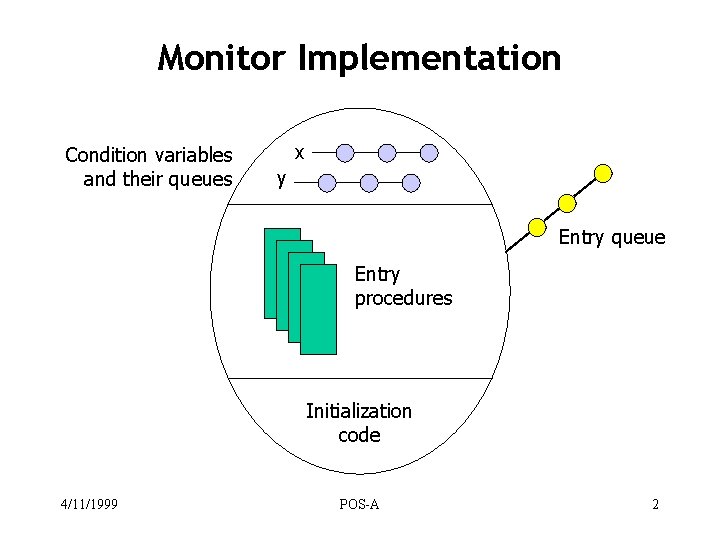 Monitor Implementation

Condition variables and their queues

x

y

Entry queue

Entry procedures

Initialization code

4/11/1999

POS-A

2